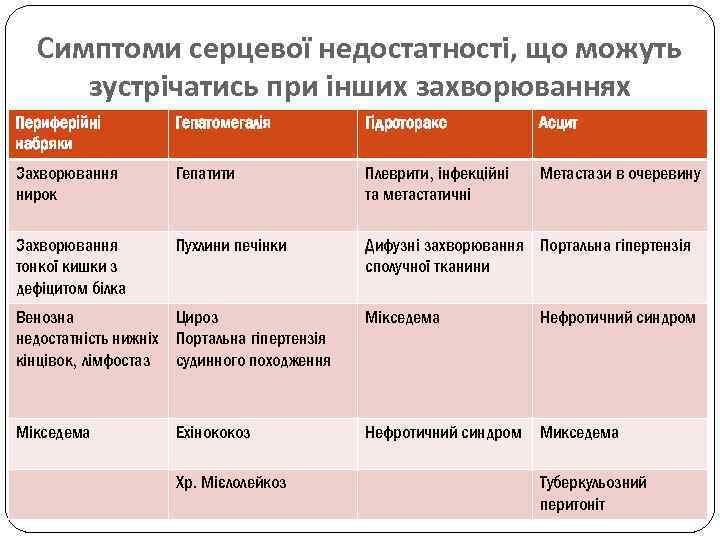 Симптоми серцевої недостатності, що можуть зустрічатись при інших захворюваннях

| Периферійні набряки | Гепатомегалія | Гідроторакс | Асцит |
|---|---|---|---|
| Захворювання нирок | Гепатити | Плеврити, інфекційні та метастатичні | Метастази в очеревину |
| Захворювання тонкої кишки з дефіцитом білка | Пухлини печінки | Дифузні захворювання сполучної тканини | Портальна гіпертензія |
| Венозна недостатність нижніх кінцівок, лімфостаз | Цироз Портальна гіпертензія судинного походження | Мікседема | Нефротичний синдром |
| Мікседема | Ехінококоз | Нефротичний синдром | Микседема |
| | Хр. Мієлолейкоз | | Туберкульозний перитоніт |